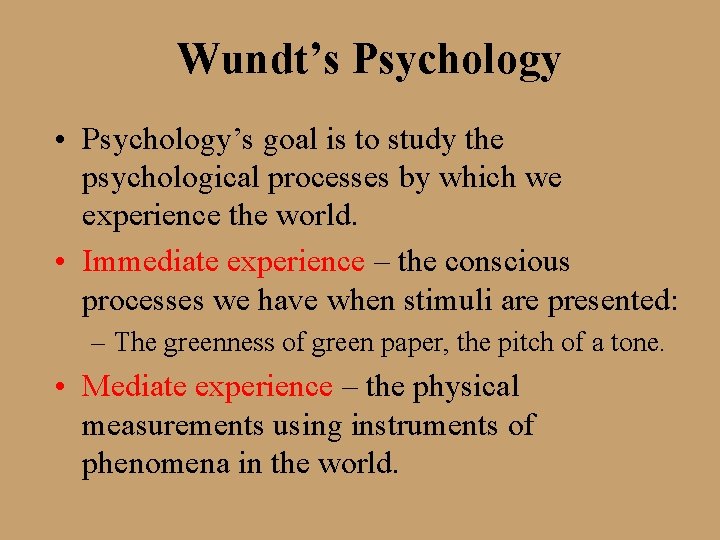 Wundt’s Psychology

• Psychology’s goal is to study the psychological processes by which we experience the world.

• Immediate experience – the conscious processes we have when stimuli are presented:

– The greenness of green paper, the pitch of a tone.

• Mediate experience – the physical measurements using instruments of phenomena in the world.